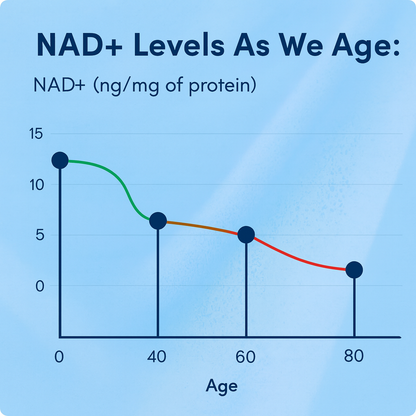 NAD+ Levels As We Age:

NAD+ (ng/mg of protein)

15

10

5

0

0

40

60

80

Age